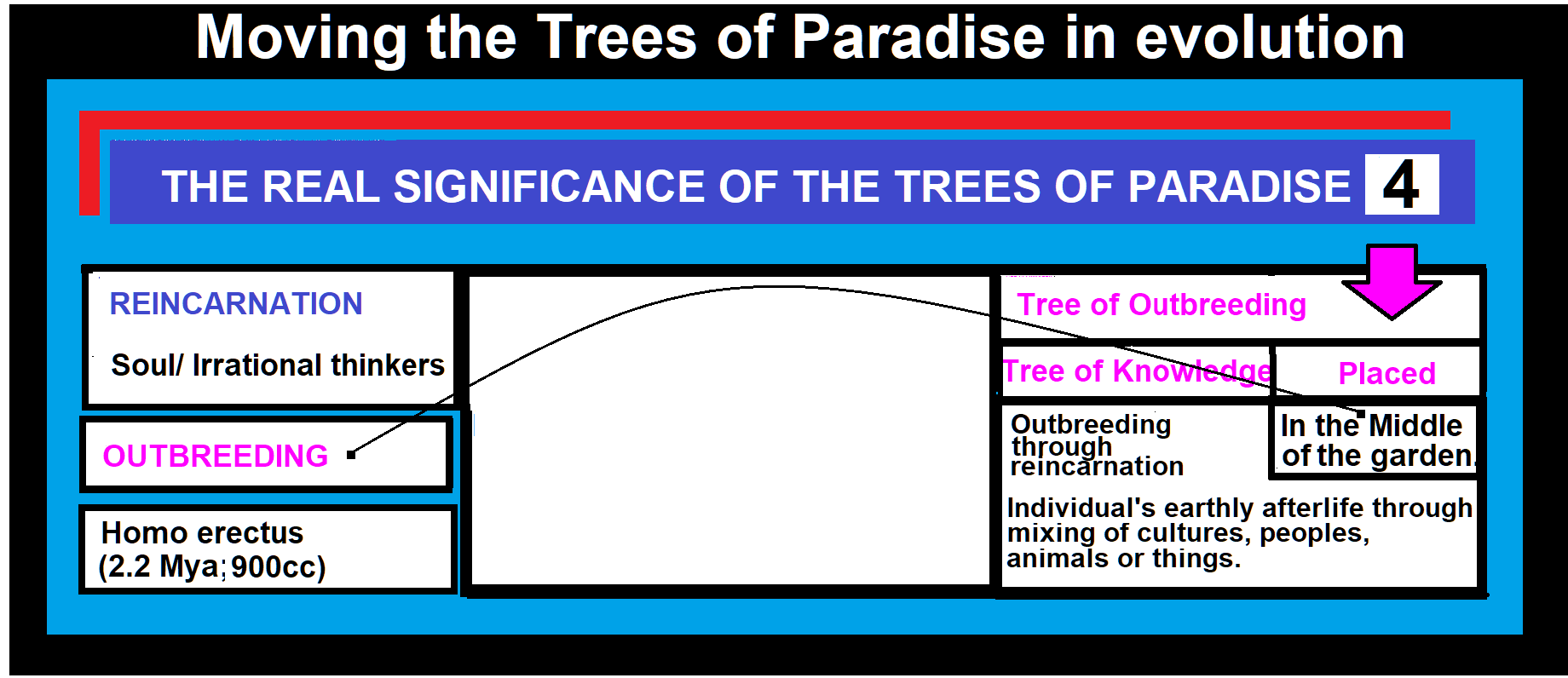 Moving the Trees of Paradise in evolution

THE REAL SIGNIFICANCE OF THE TREES OF PARADISE 4

REINCARNATION

Soul/ Irrational thinkers

OUTBREEDING

Homo erectus (2.2 Mya;900cc)

Tree of Outbreeding

Tree of Knowledge

Placed

Outbreeding through reincarnation

In the Middle of the garden.

Individual's earthly afterlife through mixing of cultures, peoples, animals or things.